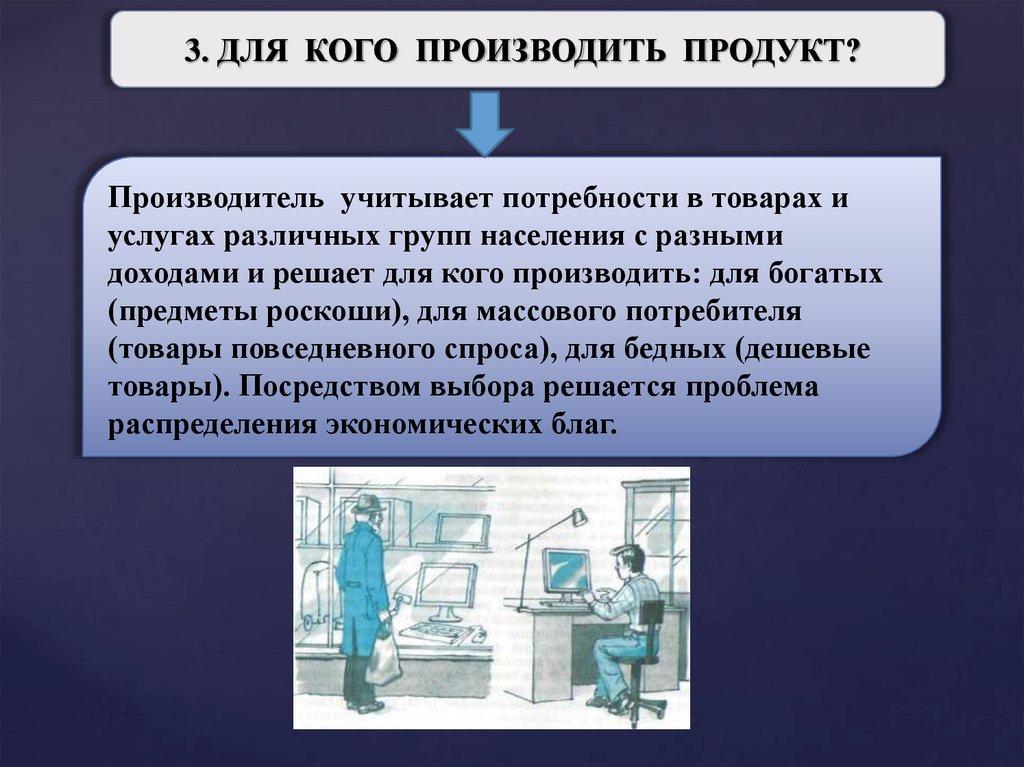 3. ДЛЯ КОГО ПРОИЗВОДИТЬ ПРОДУКТ?

Производитель учитывает потребности в товарах и услугах различных групп населения с разными доходами и решает для кого производить: для богатых (предметы роскоши), для массового потребителя (товары повседневного спроса), для бедных (дешевые товары). Посредством выбора решается проблема распределения экономических благ.